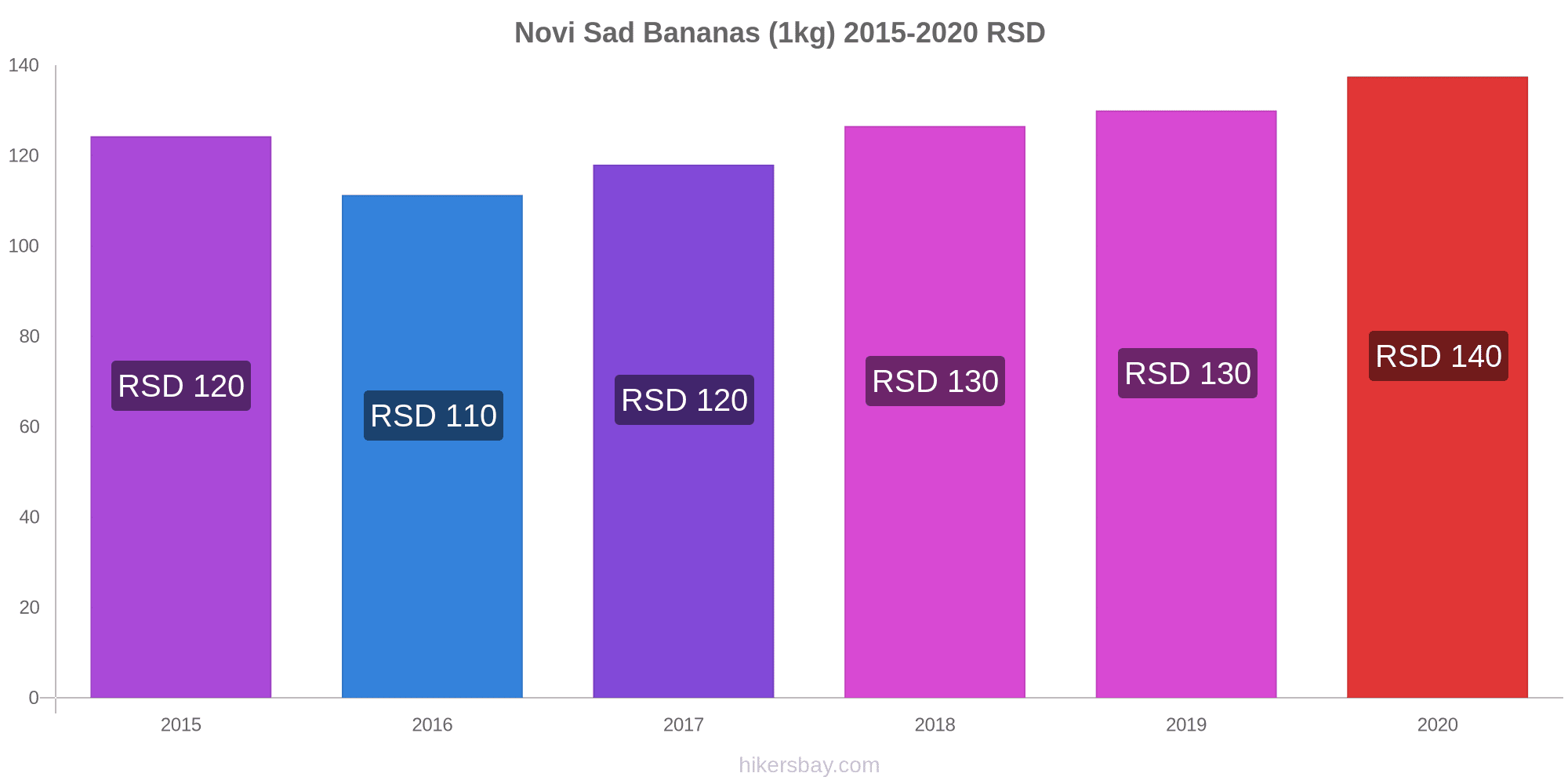 Novi Sad Bananas (1kg) 2015-2020 RSD

140
120
100
80
60
40
20
0

RSD 120
RSD 110
RSD 120
RSD 130
RSD 130
RSD 140

2015
2016
2017
2018
2019
2020

hikersbay.com